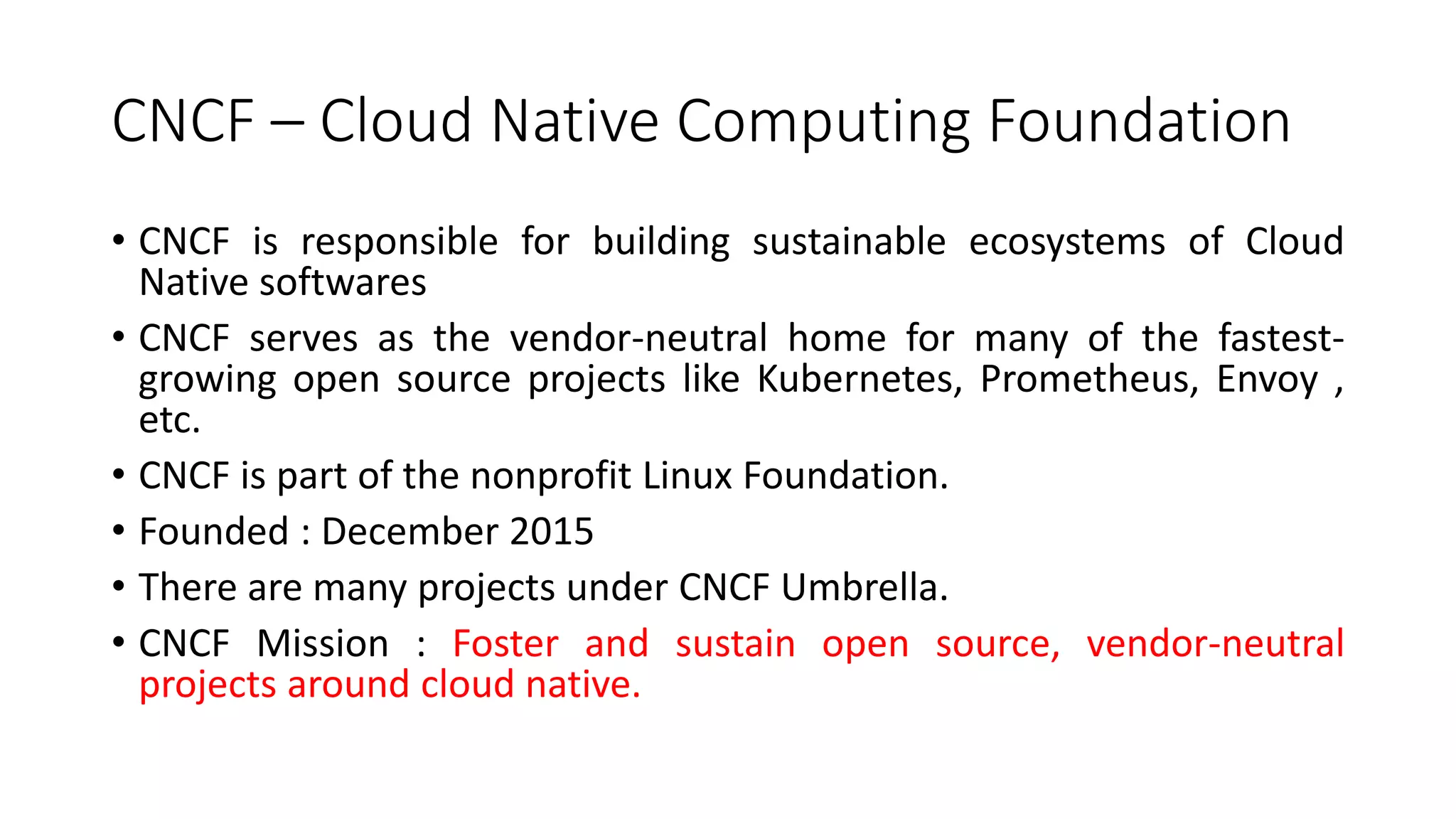 CNCF – Cloud Native Computing Foundation

• CNCF is responsible for building sustainable ecosystems of Cloud Native softwares

• CNCF serves as the vendor-neutral home for many of the fastest-growing open source projects like Kubernetes, Prometheus, Envoy , etc.

• CNCF is part of the nonprofit Linux Foundation.

• Founded : December 2015

• There are many projects under CNCF Umbrella.

• CNCF Mission : Foster and sustain open source, vendor-neutral projects around cloud native.